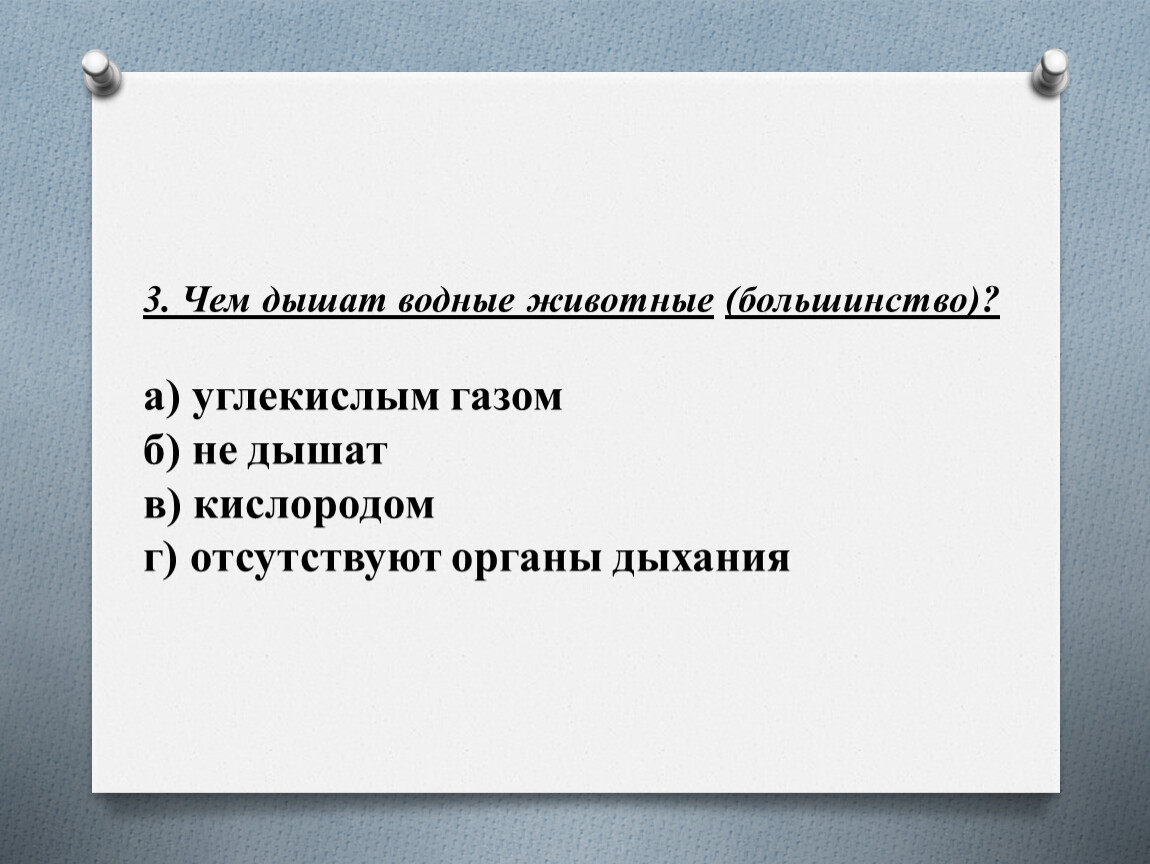 3. Чем дышат водные животные (большинство)?

а) углекислым газом
б) не дышат
в) кислородом
г) отсутствуют органы дыхания